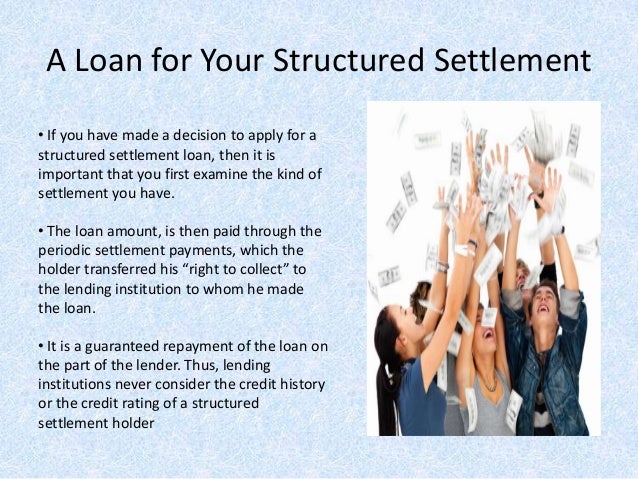 A Loan for Your Structured Settlement

• If you have made a decision to apply for a structured settlement loan, then it is important that you first examine the kind of settlement you have.

• The loan amount, is then paid through the periodic settlement payments, which the holder transferred his “right to collect” to the lending institution to whom he made the loan.

• It is a guaranteed repayment of the loan on the part of the lender. Thus, lending institutions never consider the credit history or the credit rating of a structured settlement holder